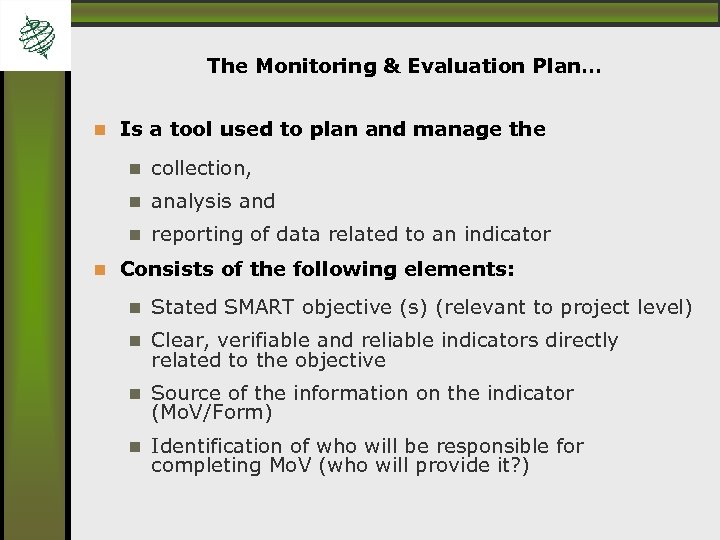 The Monitoring & Evaluation Plan…

Is a tool used to plan and manage the

collection,

analysis and

reporting of data related to an indicator

Consists of the following elements:

Stated SMART objective (s) (relevant to project level)

Clear, verifiable and reliable indicators directly related to the objective

Source of the information on the indicator (MoV/Form)

Identification of who will be responsible for completing MoV (who will provide it?)